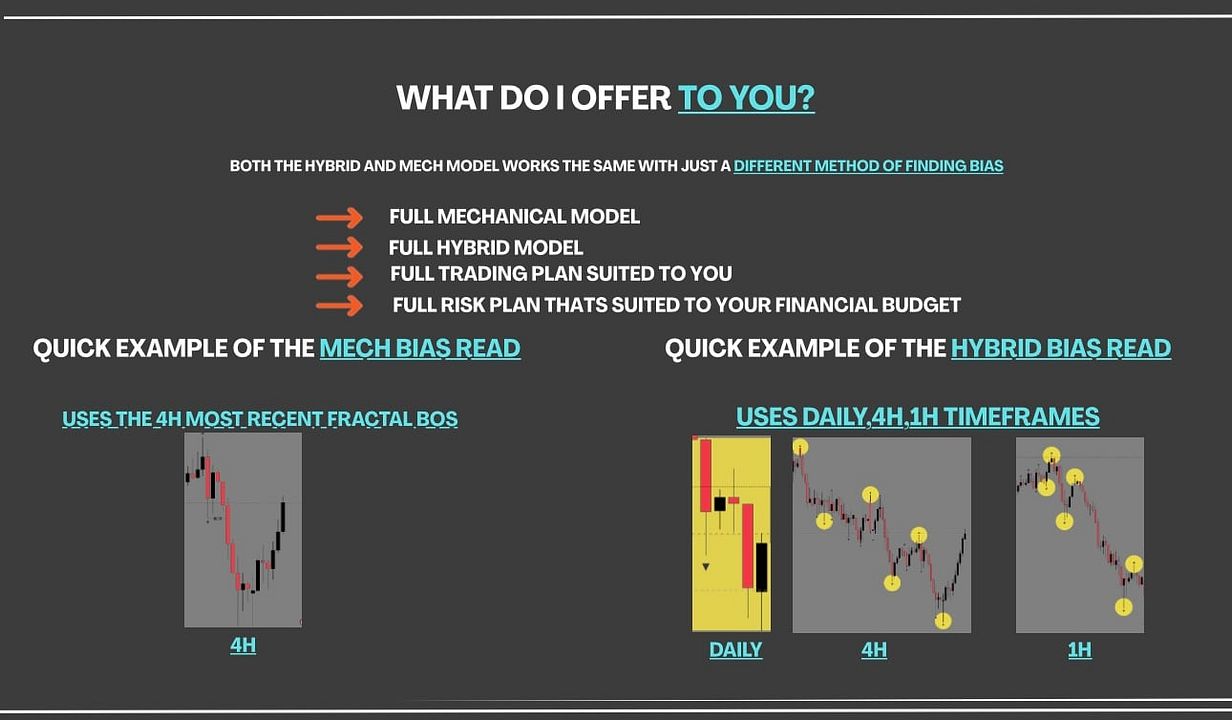 WHAT DO I OFFER TO YOU?

BOTH THE HYBRID AND MECH MODEL WORKS THE SAME WITH JUST A DIFFERENT METHOD OF FINDING BIAS

FULL MECHANICAL MODEL
FULL HYBRID MODEL
FULL TRADING PLAN SUITED TO YOU
FULL RISK PLAN THATS SUITED TO YOUR FINANCIAL BUDGET

QUICK EXAMPLE OF THE MECH BIAS READ

USES THE 4H MOST RECENT FRACTAL BOS

4H

QUICK EXAMPLE OF THE HYBRID BIAS READ

USES DAILY,4H,1H TIMEFRAMES

DAILY

4H

1H